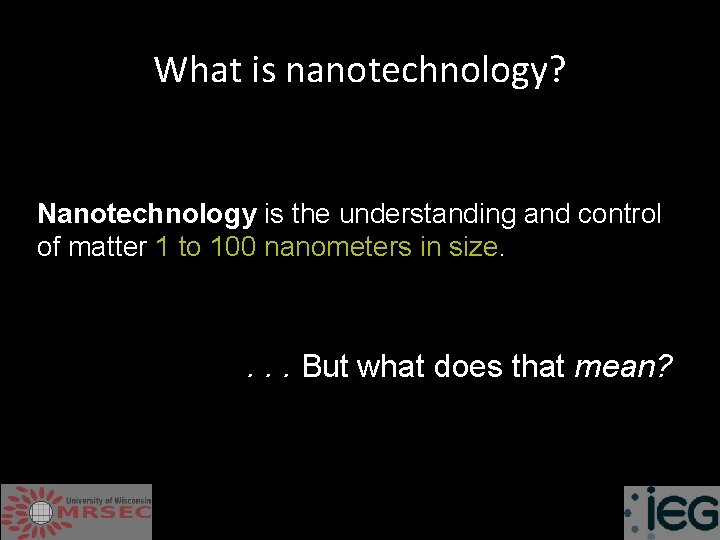 What is nanotechnology?

Nanotechnology is the understanding and control of matter 1 to 100 nanometers in size.

. . . But what does that mean?

University of Wisconsin MRSEC

iEG